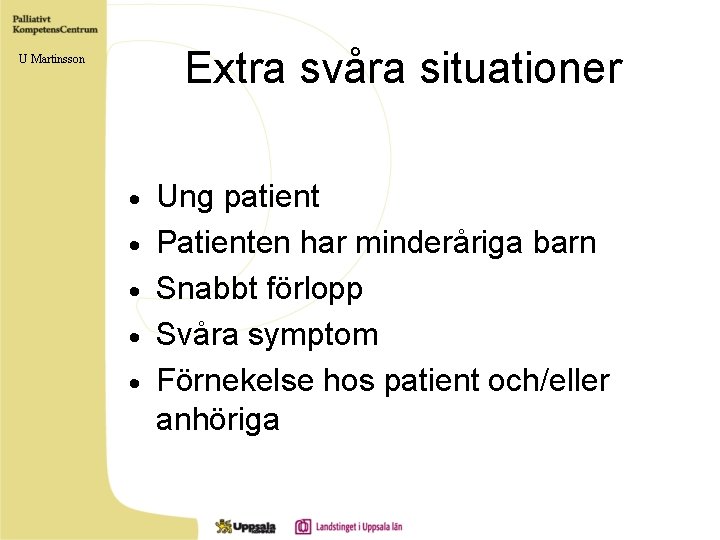 Palliativt
KompetensCentrum

U Martinsson

Extra svåra situationer

• Ung patient
• Patienten har minderåriga barn
• Snabbt förlopp
• Svåra symptom
• Förnekelse hos patient och/eller anhöriga

Uppsala

Landstinget i Uppsala län